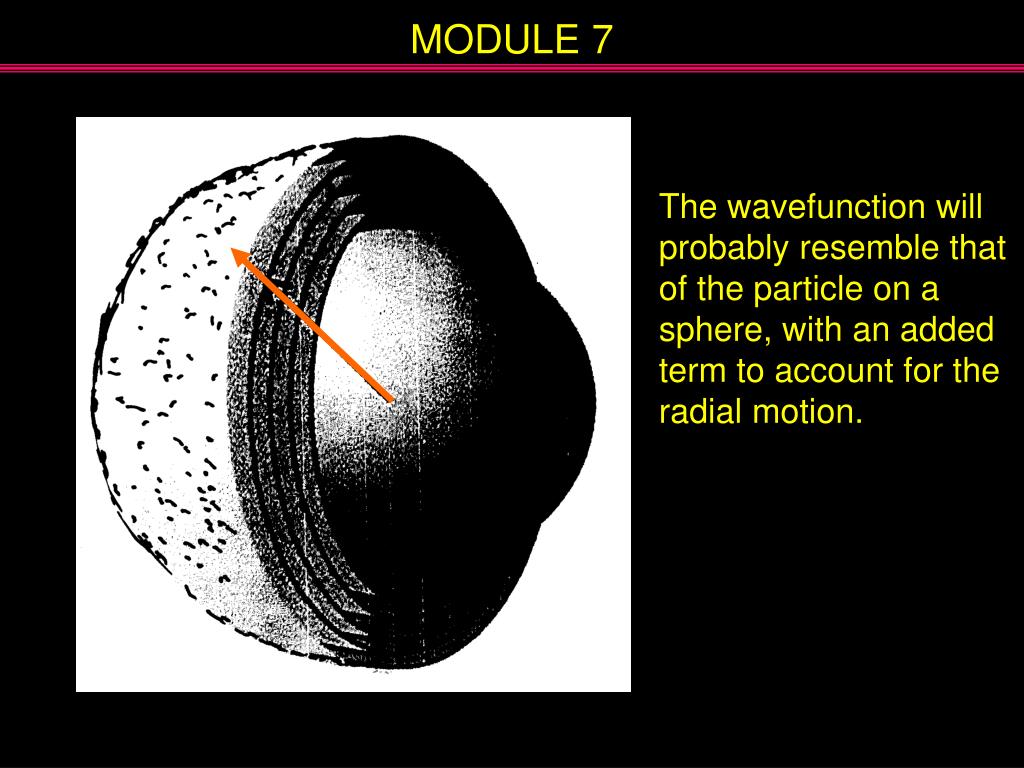 MODULE 7

The wavefunction will probably resemble that of the particle on a sphere, with an added term to account for the radial motion.